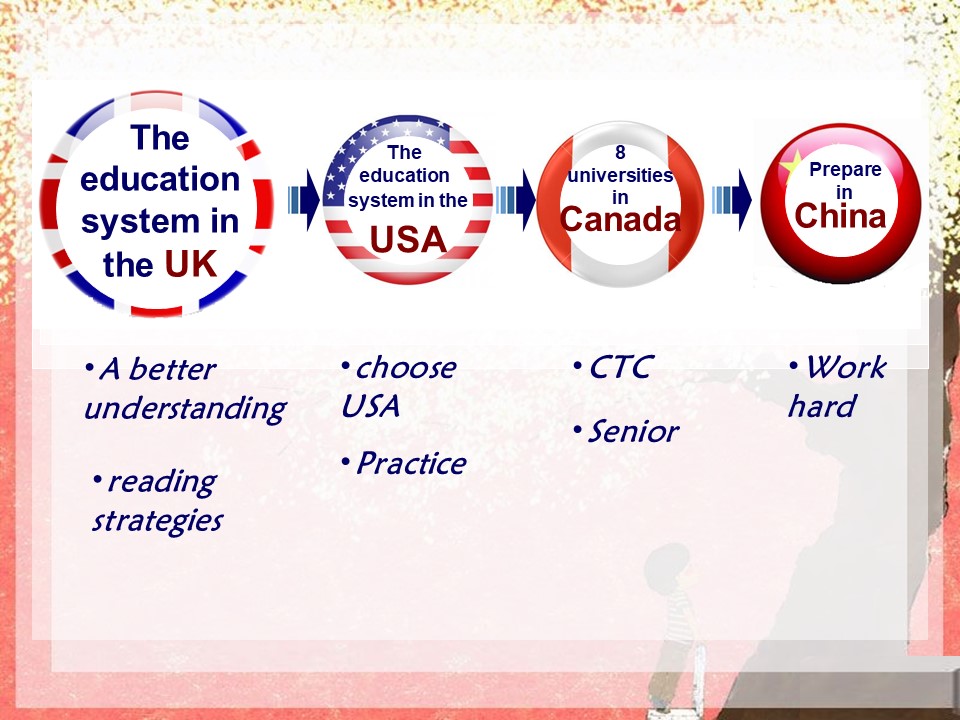 The education system in the UK

The education system in the USA

8 universities in Canada

Prepare in China

• A better understanding

• reading strategies

• choose USA

• Practice

• CTC

• Senior

• Work hard